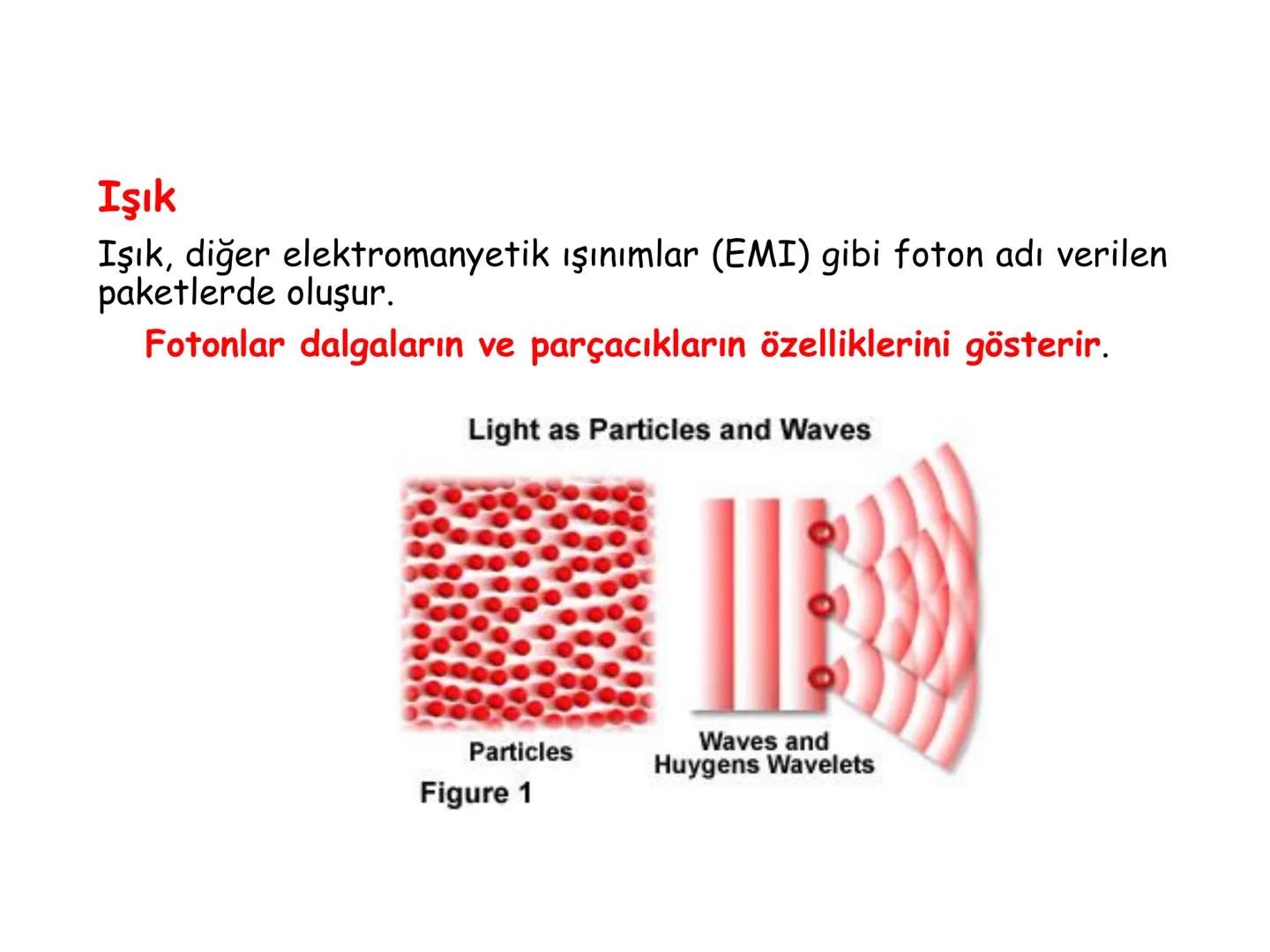 Işık

Işık, diğer elektromanyetik ışınımlar (EMI) gibi foton adı verilen paketlerde oluşur.

Fotonlar dalgaların ve parçacıkların özelliklerini gösterir.

Light as Particles and Waves

Particles

Waves and Huygens Wavelets

Figure 1